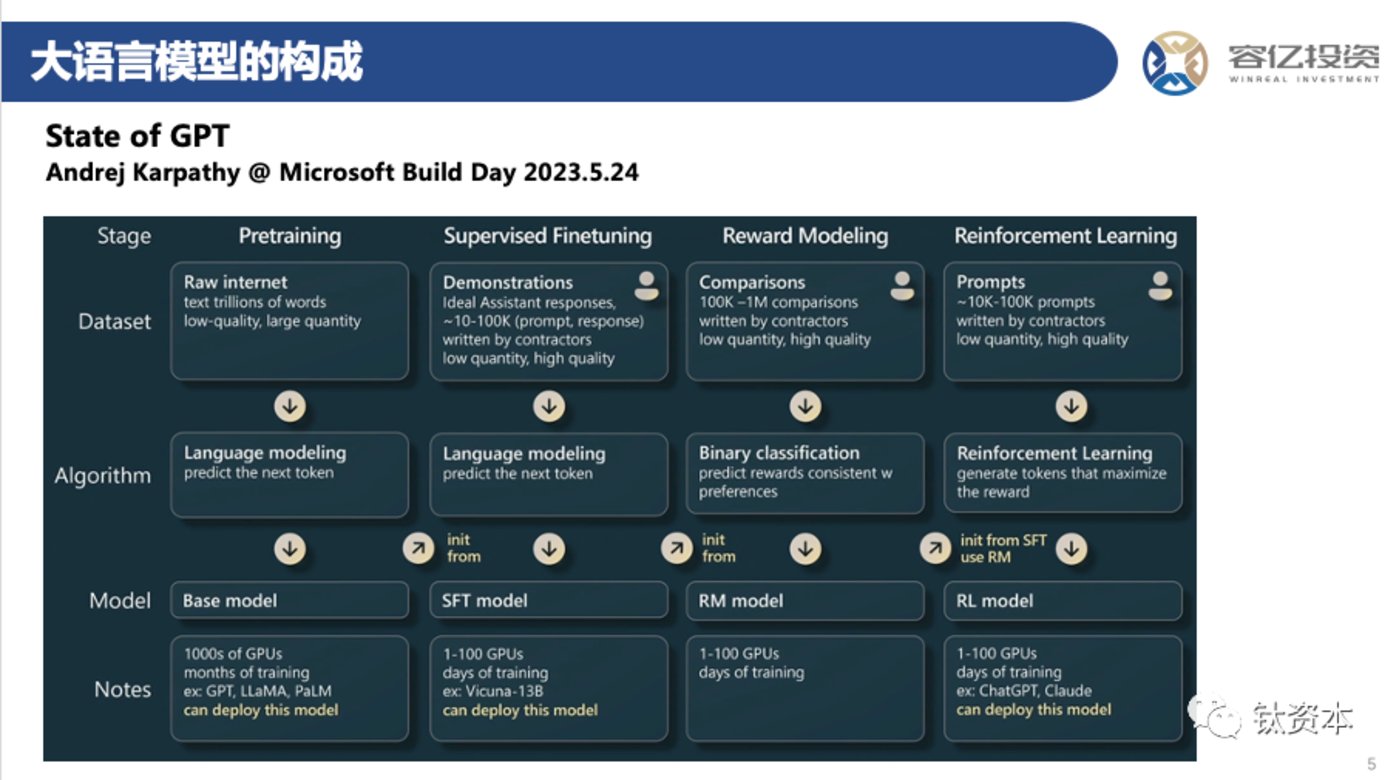 大语言模型的构成

容亿投资
WINREAL INVESTMENT

State of GPT
Andrej Karpathy @ Microsoft Build Day 2023.5.24

| Stage | Pretraining | Supervised Finetuning | Reward Modeling | Reinforcement Learning |
|---|---|---|---|---|
| Dataset | Raw internet text trillions of words low-quality, large quantity | Demonstrations Ideal Assistant responses, ~10-100K (prompt, response) written by contractors low quantity, high quality | Comparisons 100K –1M comparisons written by contractors low quantity, high quality | Prompts ~10K-100K prompts written by contractors low quantity, high quality |
| Algorithm | Language modeling predict the next token | Language modeling predict the next token | Binary classification predict rewards consistent w preferences | Reinforcement Learning generate tokens that maximize the reward |
| | | init from | init from | init from SFT use RM |
| Model | Base model | SFT model | RM model | RL model |
| Notes | 1000s of GPUs months of training ex: GPT, LLaMA, PaLM can deploy this model | 1-100 GPUs days of training ex: Vicuna-13B can deploy this model | 1-100 GPUs days of training | 1-100 GPUs days of training ex: ChatGPT, Claude can deploy this model |

钛资本

5